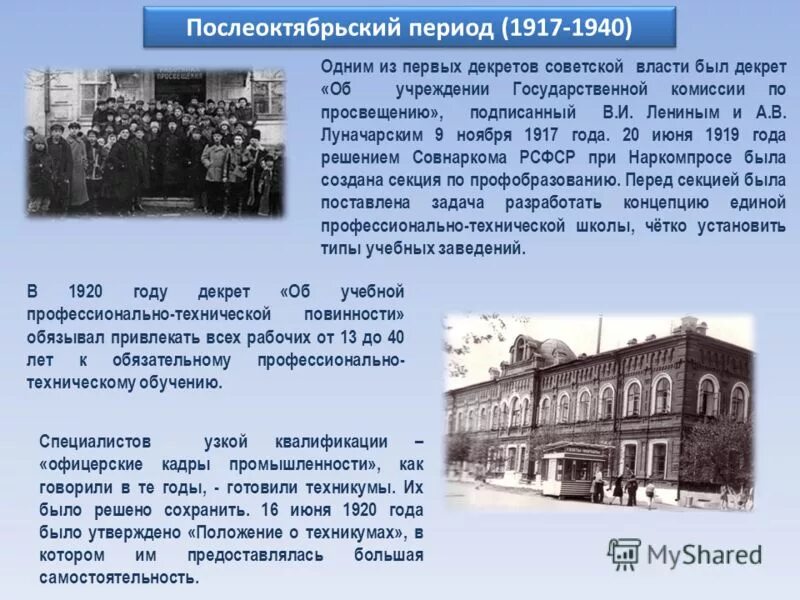 Послеоктябрьский период (1917-1940)

ПРОСВЕЩЕНИЯ

Одним из первых декретов советской власти был декрет «Об учреждении Государственной комиссии по просвещению», подписанный В.И. Лениным и А.В. Луначарским 9 ноября 1917 года. 20 июня 1919 года решением Совнаркома РСФСР при Наркомпросе была создана секция по профобразованию. Перед секцией была поставлена задача разработать концепцию единой профессионально-технической школы, чётко установить типы учебных заведений.

В 1920 году декрет «Об учебной профессионально-технической повинности» обязывал привлекать всех рабочих от 13 до 40 лет к обязательному профессионально-техническому обучению.

Специалистов узкой квалификации – «офицерские кадры промышленности», как говорили в те годы, - готовили техникумы. Их было решено сохранить. 16 июня 1920 года было утверждено «Положение о техникумах», в котором им предоставлялась большая самостоятельность.

MyShared